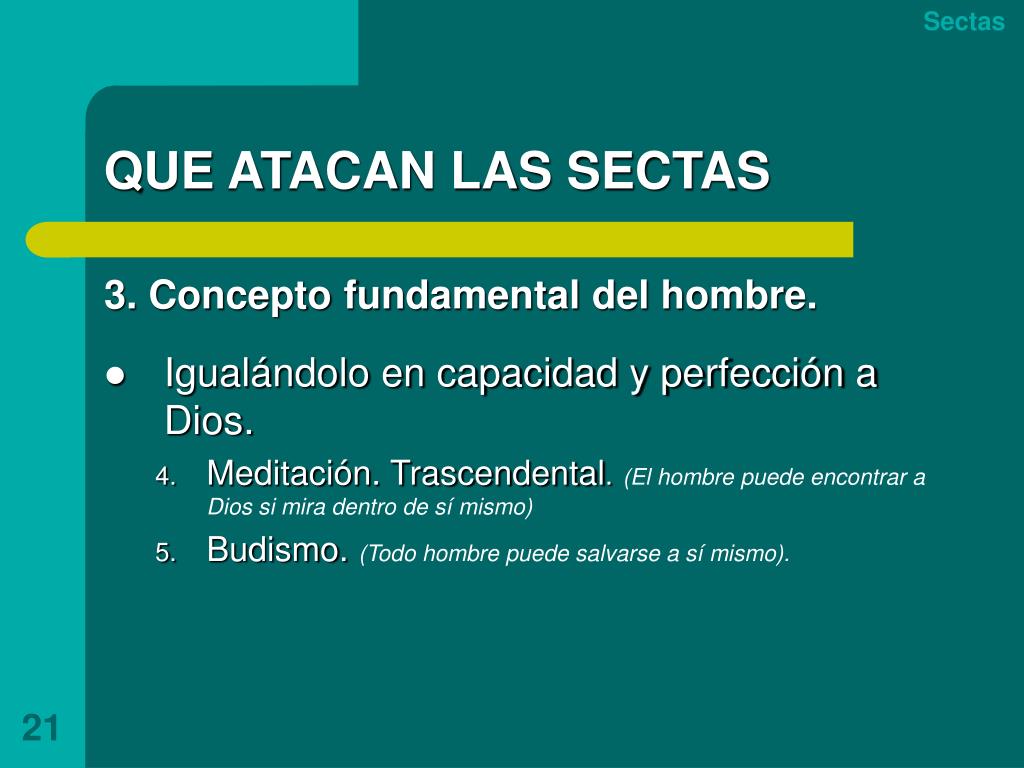 Sectas

QUE ATACAN LAS SECTAS

3. Concepto fundamental del hombre.

● Igualándolo en capacidad y perfección a Dios.

4. Meditación. Trascendental. (El hombre puede encontrar a Dios si mira dentro de sí mismo)

5. Budismo. (Todo hombre puede salvarse a sí mismo).

21